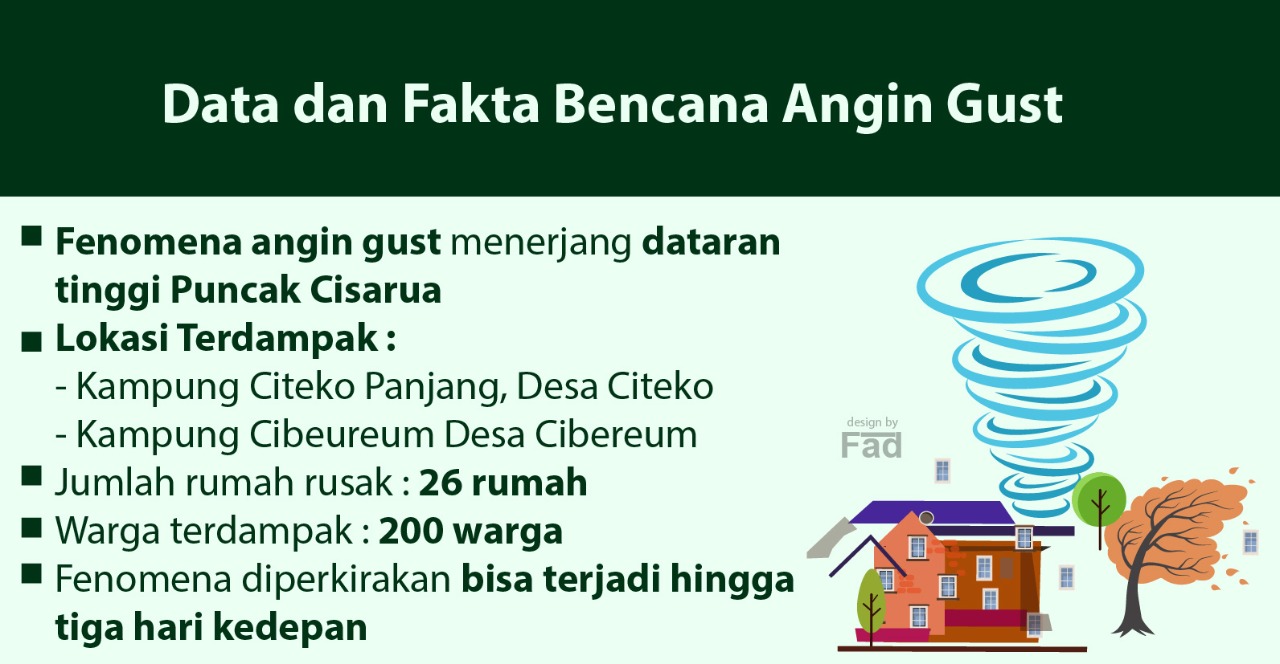 Data dan Fakta Bencana Angin Gust

■ Fenomena angin gust menerjang dataran tinggi Puncak Cisarua

■ Lokasi Terdampak :
- Kampung Citeko Panjang, Desa Citeko
- Kampung Cibeureum Desa Cibereum

■ Jumlah rumah rusak : 26 rumah

■ Warga terdampak : 200 warga

■ Fenomena diperkirakan bisa terjadi hingga tiga hari kedepan

design by
Fad